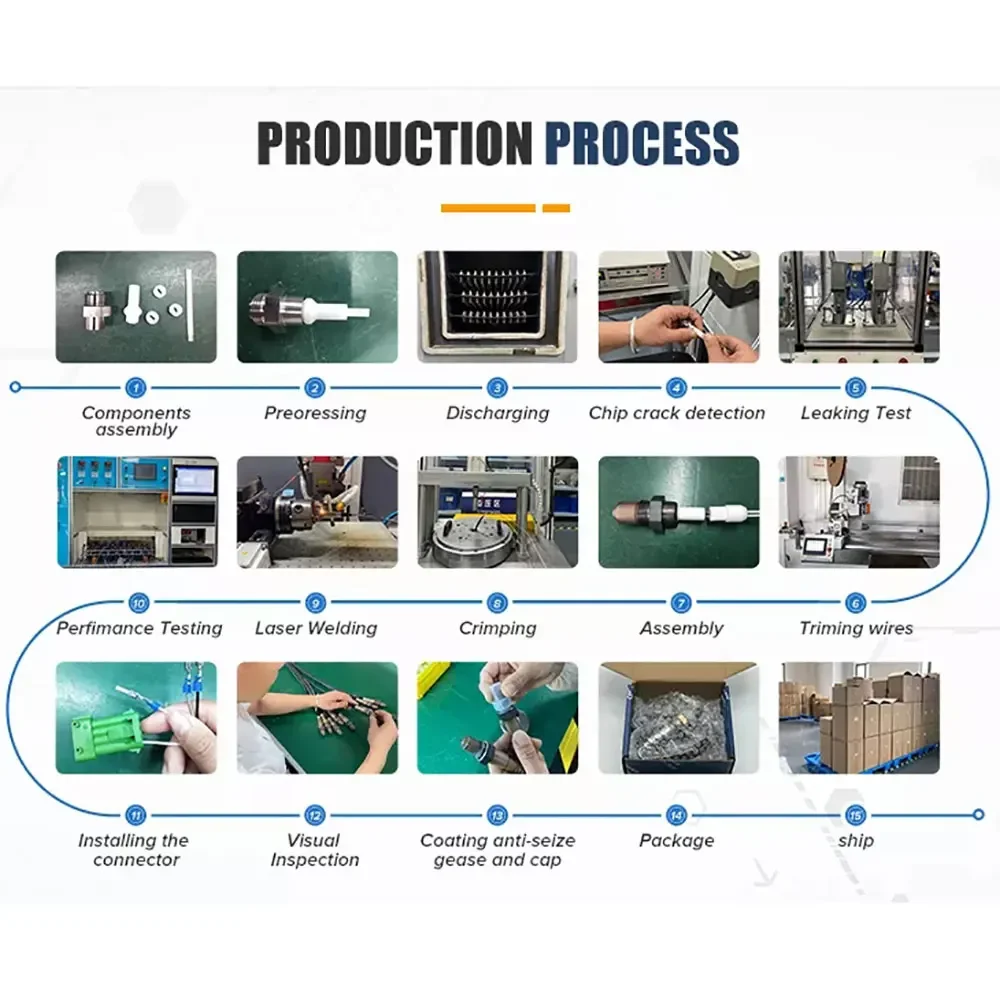 PRODUCTION PROCESS

1
Components assembly

2
Preoressing

3
Discharging

4
Chip crack detection

5
Leaking Test

10
Perfimance Testing

9
Laser Welding

8
Crimping

7
Assembly

6
Triming wires

11
Installing the connector

12
Visual Inspection

13
Coating anti-seize gease and cap

14
Package

15
ship